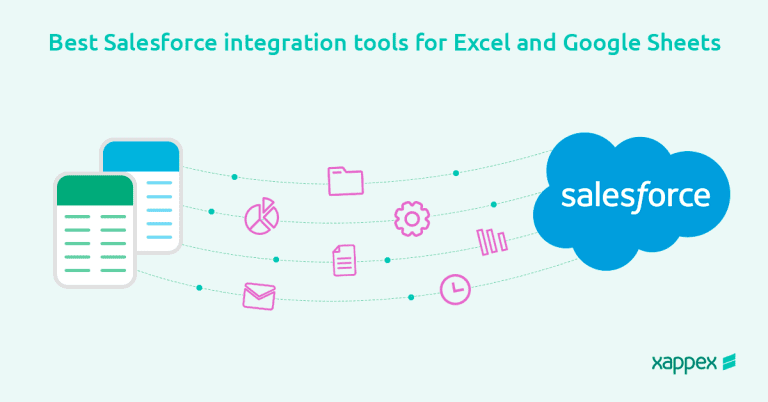 Best Salesforce integration tools for Excel and Google Sheets

salesforce

xappex